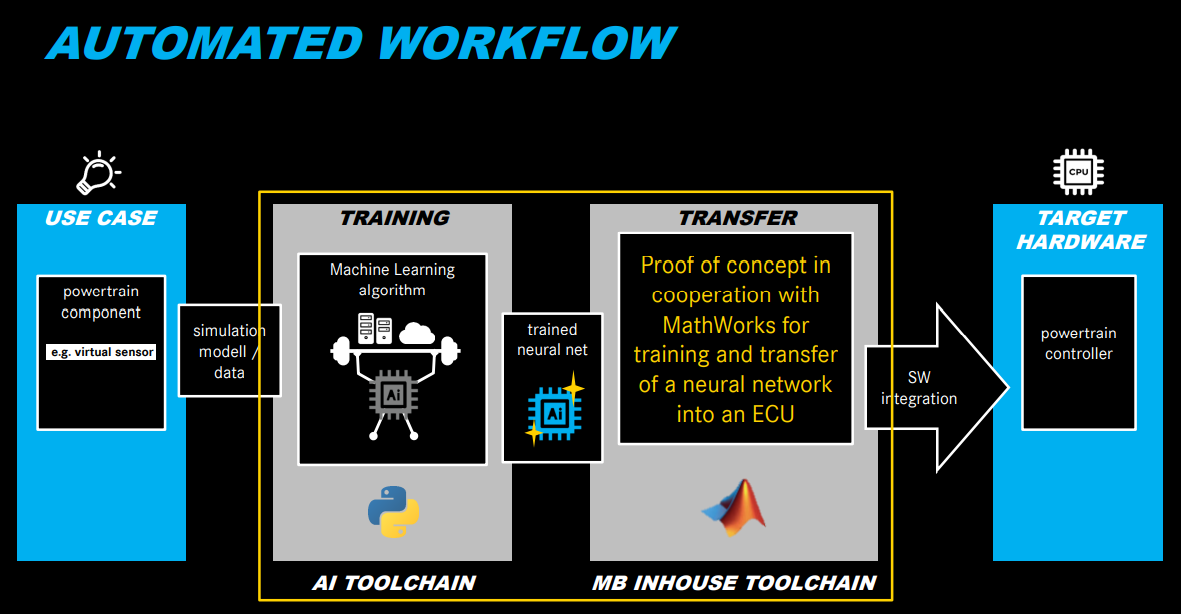 AUTOMATED WORKFLOW

USE CASE

powertrain component

e.g. virtual sensor

simulation modell / data

TRAINING

Machine Learning algorithm

Ai

trained neural net

Ai

TRANSFER

Proof of concept in cooperation with MathWorks for training and transfer of a neural network into an ECU

SW integration

CPU

TARGET HARDWARE

powertrain controller

AI TOOLCHAIN

MB INHOUSE TOOLCHAIN